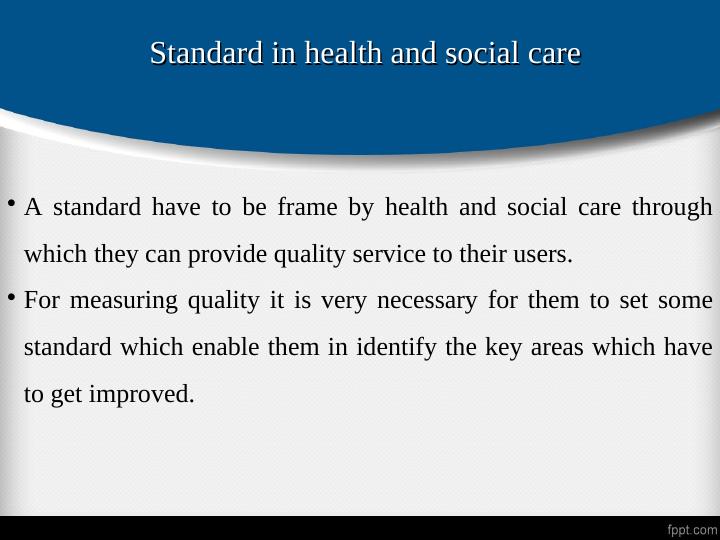 Standard in health and social care

• A standard have to be frame by health and social care through which they can provide quality service to their users.
• For measuring quality it is very necessary for them to set some standard which enable them in identify the key areas which have to get improved.

fppt.com